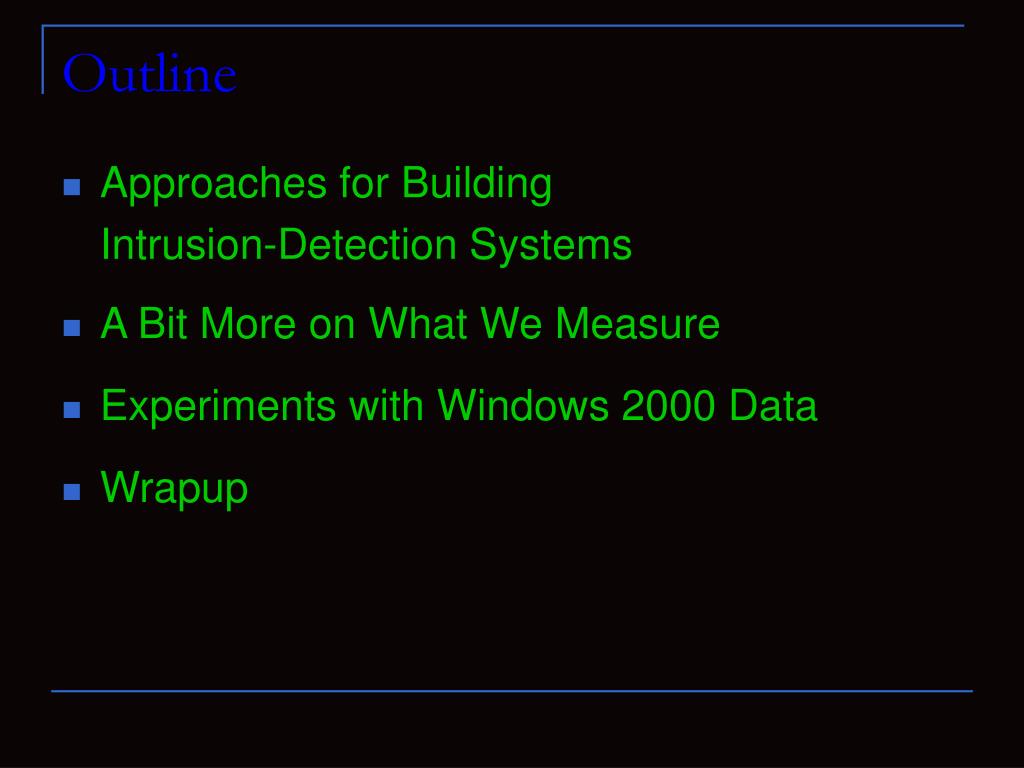 Outline

- Approaches for Building Intrusion-Detection Systems
- A Bit More on What We Measure
- Experiments with Windows 2000 Data
- Wrapup